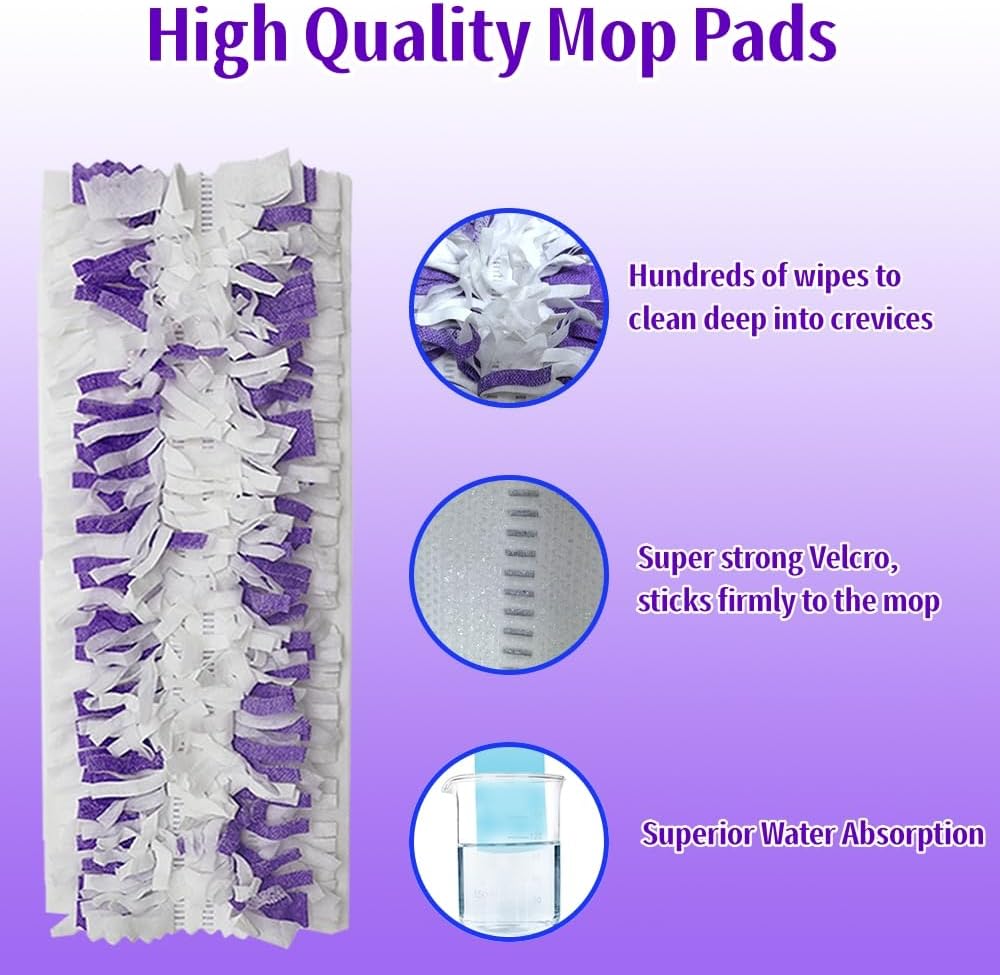 High Quality Mop Pads

Hundreds of wipes to clean deep into crevices

Super strong Velcro, sticks firmly to the mop

Superior Water Absorption